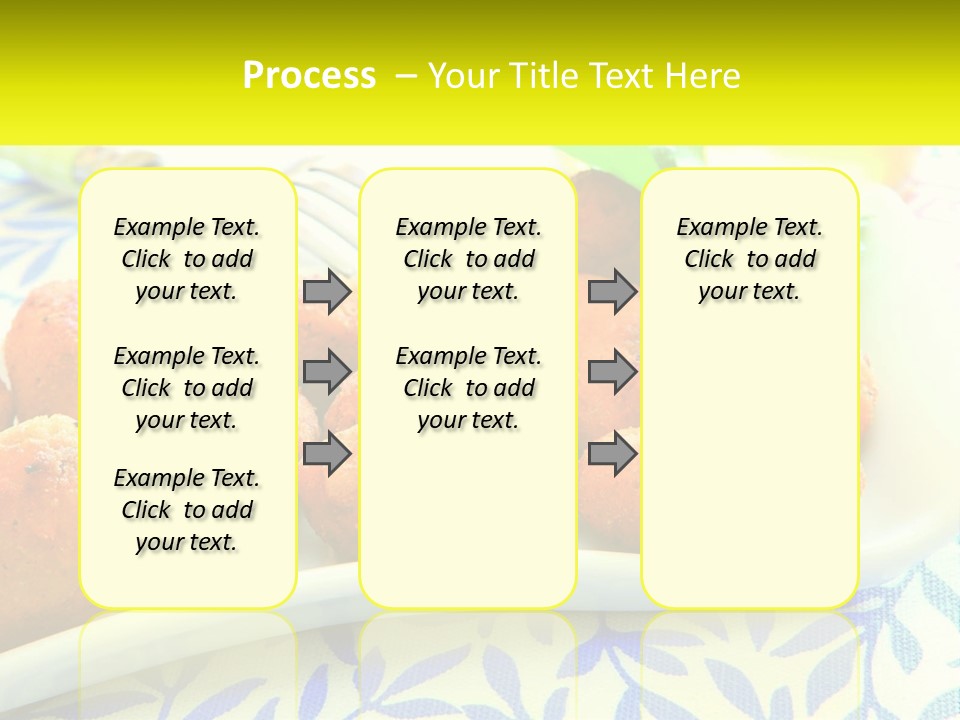 Process – Your Title Text Here

Example Text. Click to add your text.

Example Text. Click to add your text.

Example Text. Click to add your text.

Example Text. Click to add your text.

Example Text. Click to add your text.

Example Text. Click to add your text.